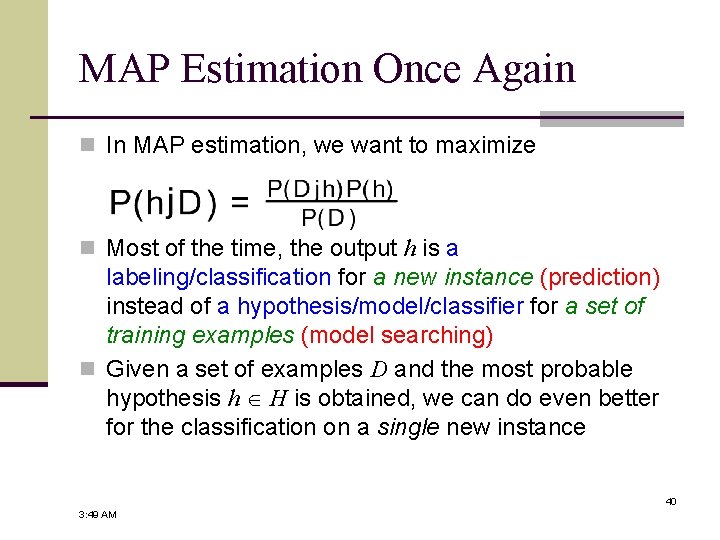 MAP Estimation Once Again

In MAP estimation, we want to maximize

$P(hjD) = \frac{P(Djh)P(h)}{P(D)}$

Most of the time, the output $h$ is a labeling/classification for a new instance (prediction) instead of a hypothesis/model/classifier for a set of training examples (model searching)

Given a set of examples $D$ and the most probable hypothesis $h \in H$ is obtained, we can do even better for the classification on a single new instance

3:49 AM

40